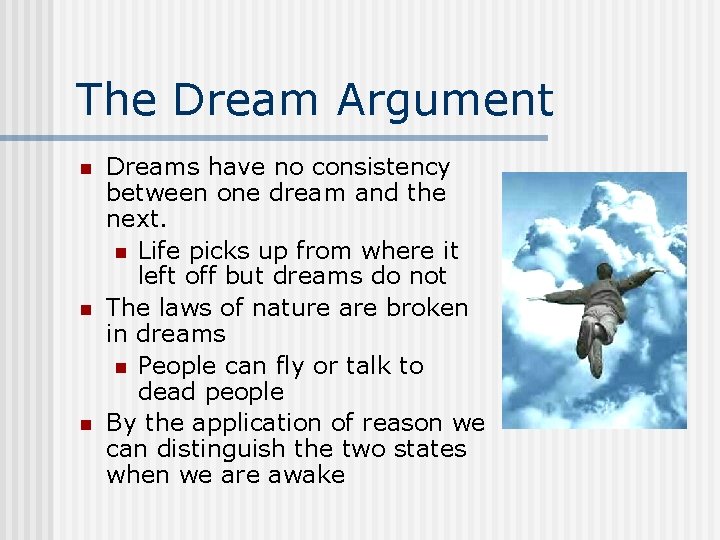 The Dream Argument

- Dreams have no consistency between one dream and the next.
  - Life picks up from where it left off but dreams do not
- The laws of nature are broken in dreams
  - People can fly or talk to dead people
- By the application of reason we can distinguish the two states when we are awake